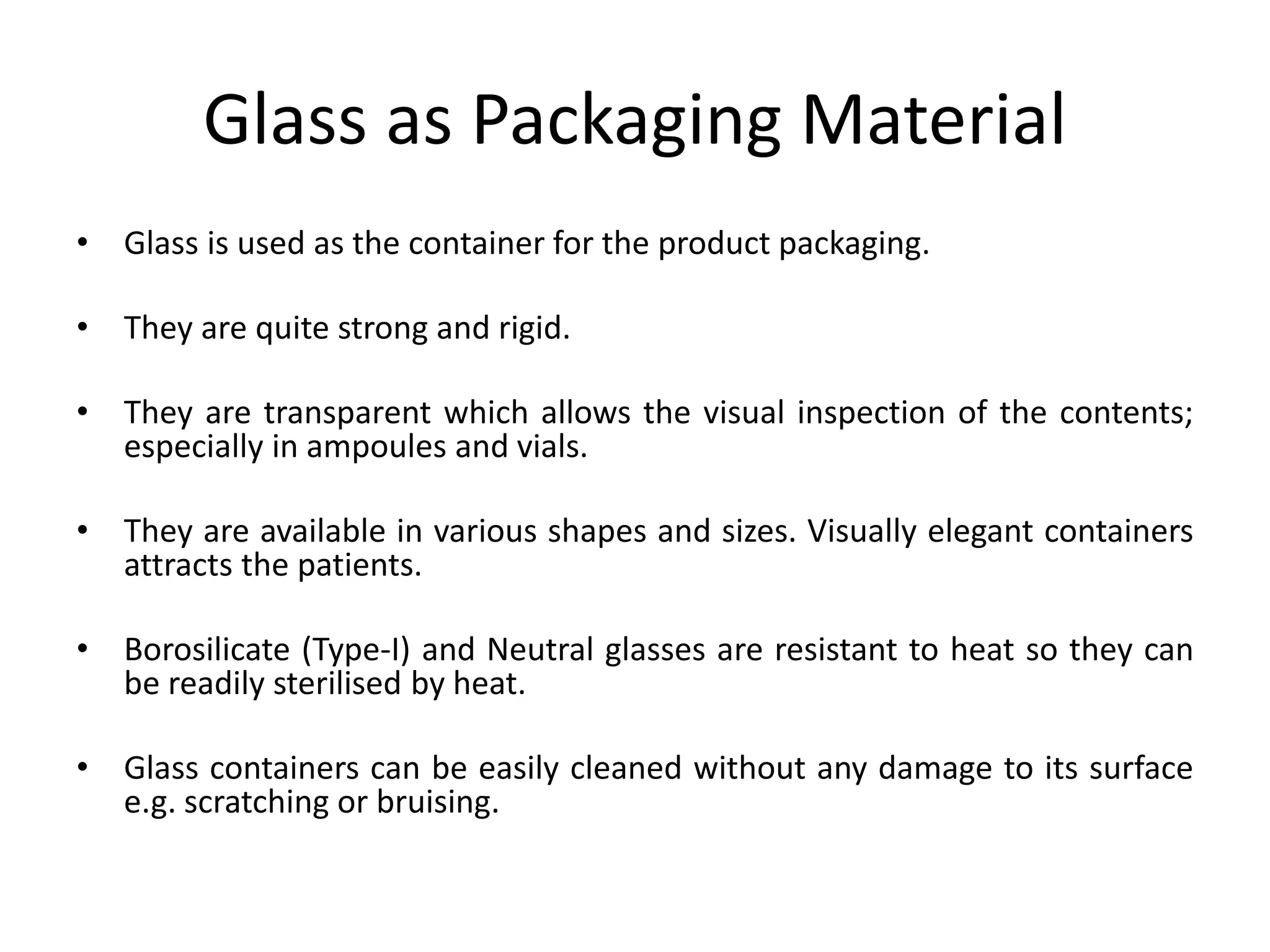 Glass as Packaging Material

• Glass is used as the container for the product packaging.

• They are quite strong and rigid.

• They are transparent which allows the visual inspection of the contents; especially in ampoules and vials.

• They are available in various shapes and sizes. Visually elegant containers attracts the patients.

• Borosilicate (Type-I) and Neutral glasses are resistant to heat so they can be readily sterilised by heat.

• Glass containers can be easily cleaned without any damage to its surface e.g. scratching or bruising.